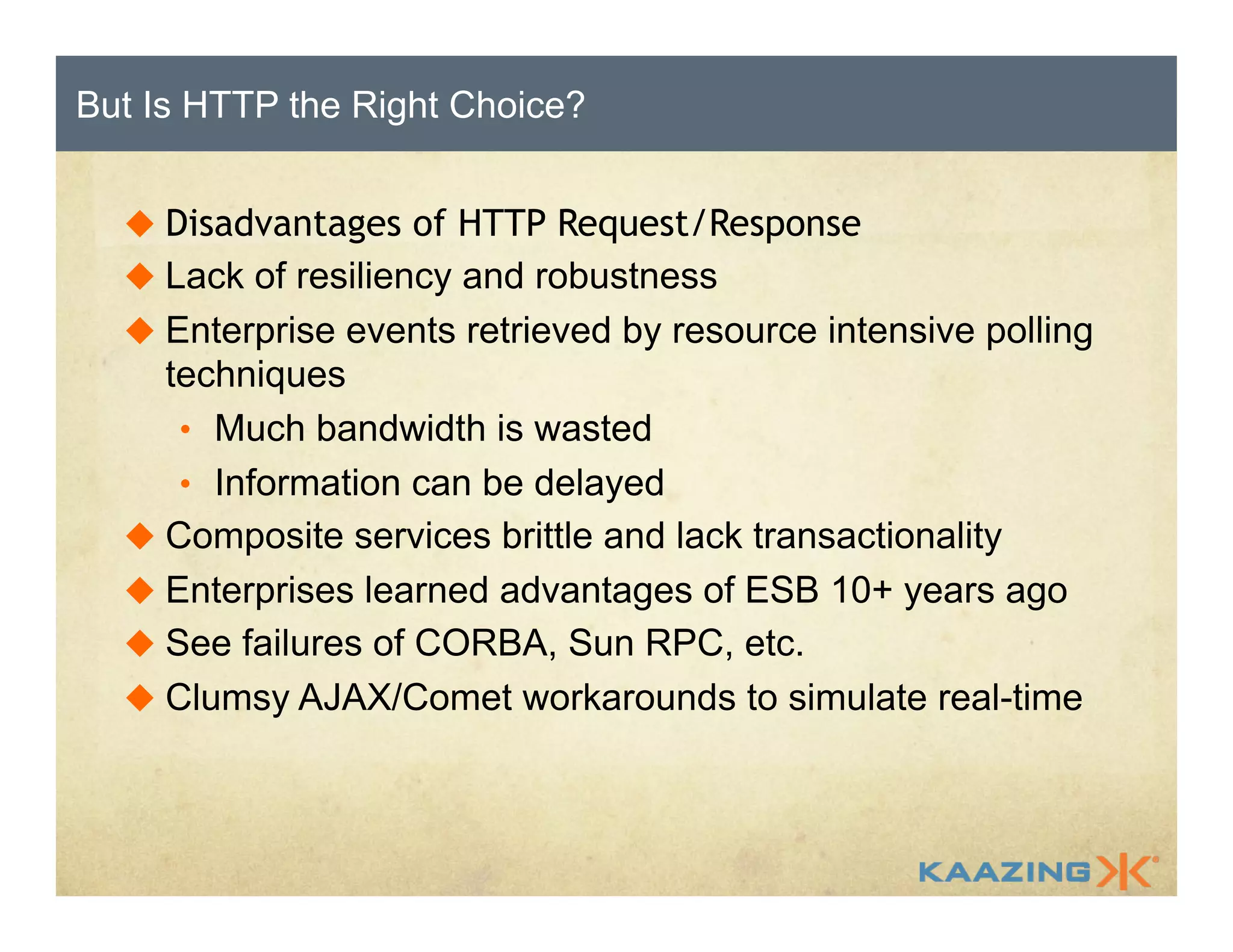 But Is HTTP the Right Choice?

◆ Disadvantages of HTTP Request/Response
◆ Lack of resiliency and robustness
◆ Enterprise events retrieved by resource intensive polling techniques
• Much bandwidth is wasted
• Information can be delayed
◆ Composite services brittle and lack transactionality
◆ Enterprises learned advantages of ESB 10+ years ago
◆ See failures of CORBA, Sun RPC, etc.
◆ Clumsy AJAX/Comet workarounds to simulate real-time

KAAZING